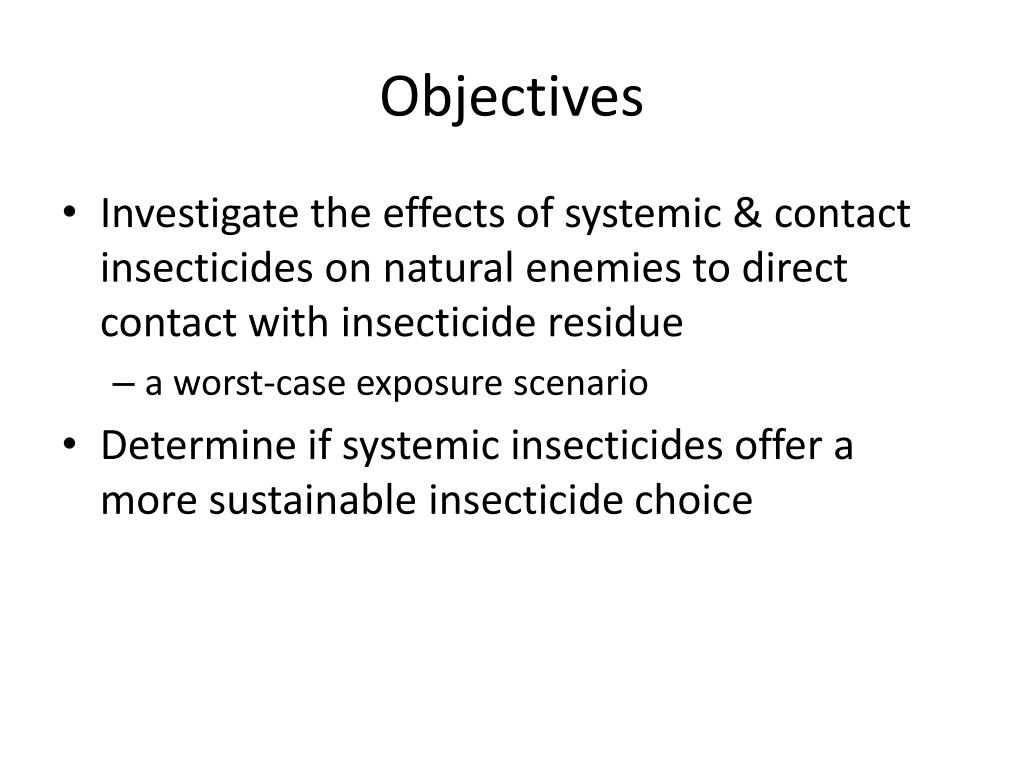 Objectives

• Investigate the effects of systemic & contact insecticides on natural enemies to direct contact with insecticide residue
– a worst-case exposure scenario
• Determine if systemic insecticides offer a more sustainable insecticide choice